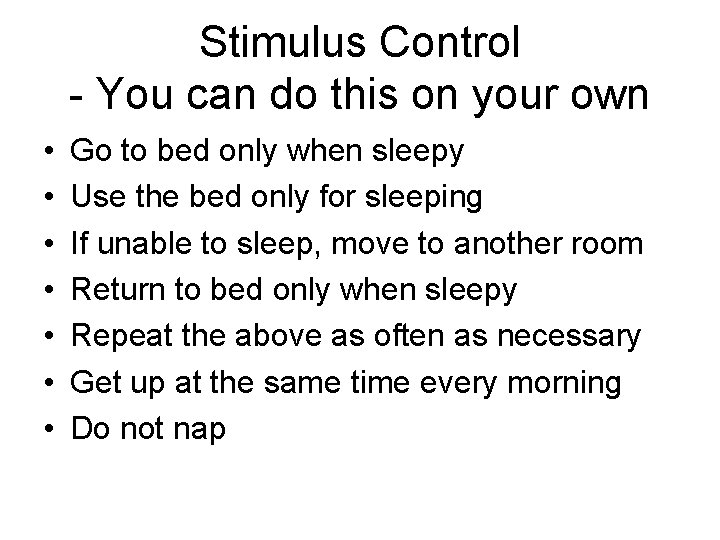 Stimulus Control
- You can do this on your own

• Go to bed only when sleepy
• Use the bed only for sleeping
• If unable to sleep, move to another room
• Return to bed only when sleepy
• Repeat the above as often as necessary
• Get up at the same time every morning
• Do not nap